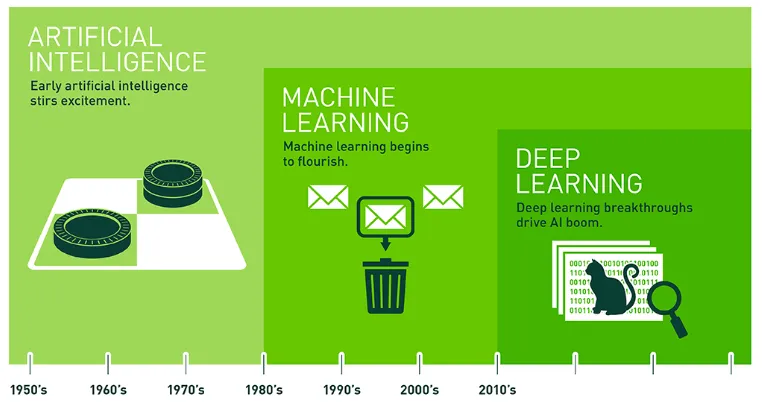 ARTIFICIAL INTELLIGENCE
Early artificial intelligence stirs excitement.

MACHINE LEARNING
Machine learning begins to flourish.

DEEP LEARNING
Deep learning breakthroughs drive AI boom.

1950's 1960's 1970's 1980's 1990's 2000's 2010's